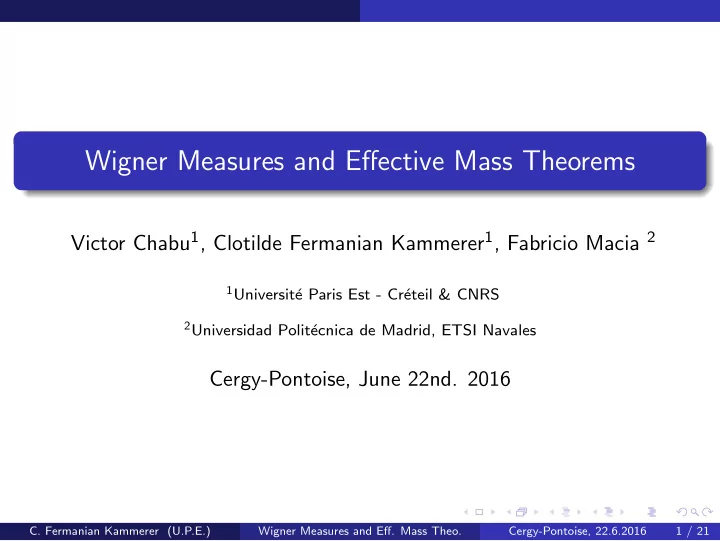 Wigner Measures and Effective Mass Theorems

Victor Chabu$^1$, Clotilde Fermanian Kammerer$^1$, Fabricio Macia $^2$

$^1$Université Paris Est - Créteil & CNRS

$^2$Universidad Politécnica de Madrid, ETSI Navales

Cergy-Pontoise, June 22nd. 2016

C. Fermanian Kammerer (U.P.E.) Wigner Measures and Eff. Mass Theo. Cergy-Pontoise, 22.6.2016 1 / 21